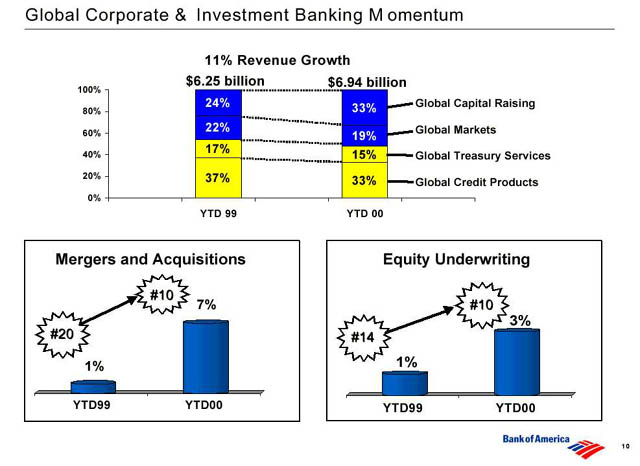 Global Corporate & Investment Banking M omentum

11% Revenue Growth

$6.25 billion

$6.94 billion

100%
80%
60%
40%
20%
0%

24%
22%
17%
37%

33%
19%
15%
33%

Global Capital Raising
Global Markets
Global Treasury Services
Global Credit Products

YTD 99
YTD 00

Mergers and Acquisitions

#20
#10
1%
7%
YTD99
YTD00

Equity Underwriting

#14
#10
1%
3%
YTD99
YTD00

Bank of America

10